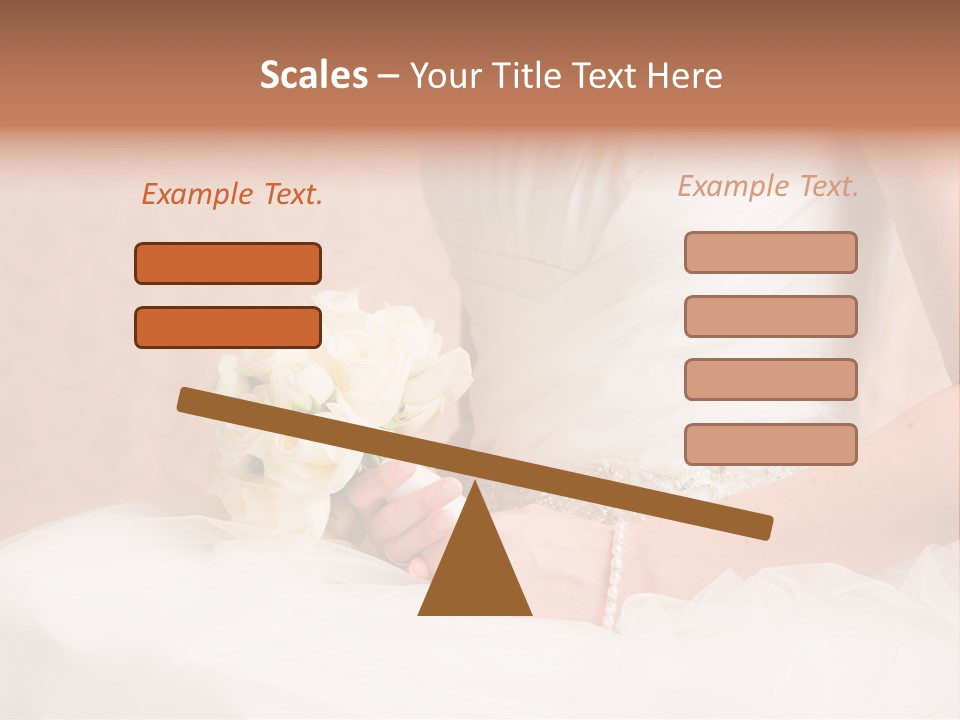 Scales – Your Title Text Here

Example Text.

Example Text.